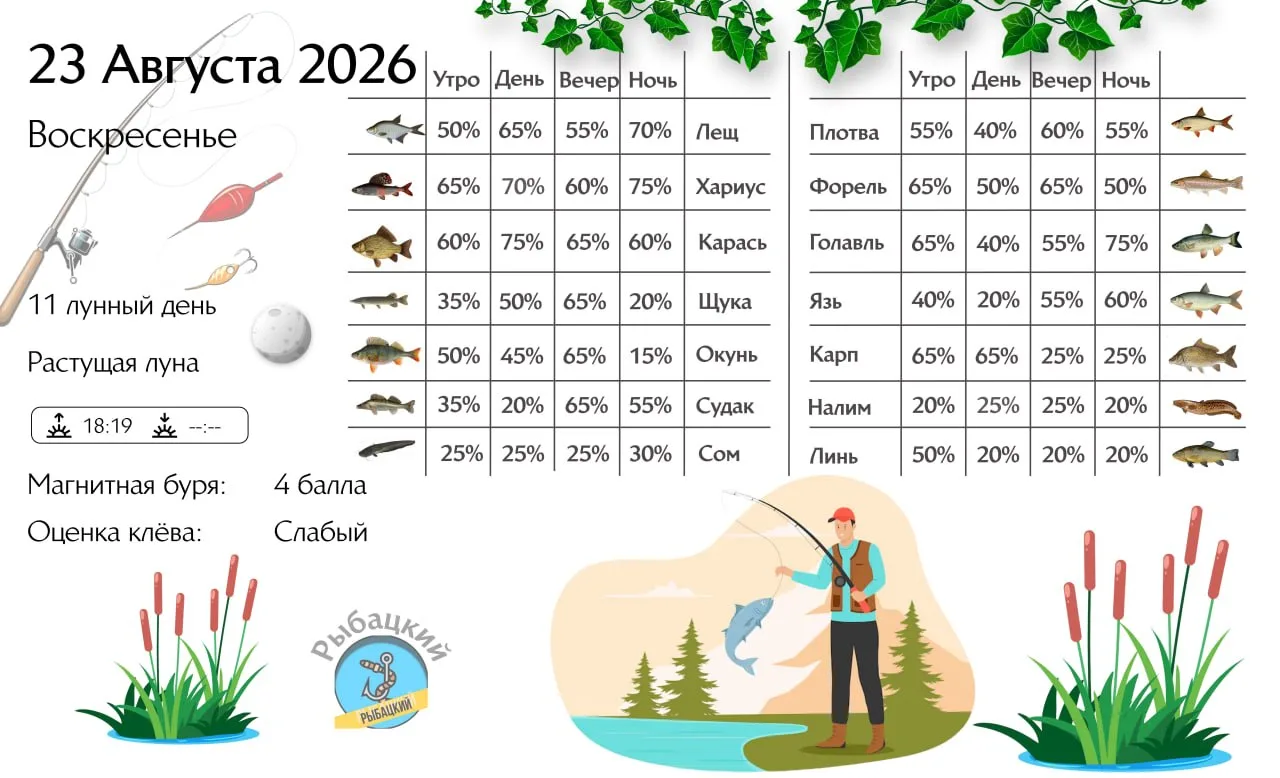 23 Августа 2026

Воскресенье

11 лунный день

Растущая луна

18:19 --:--

Магнитная буря: 4 балла

Оценка клёва: Слабый

| Утро | День | Вечер | Ночь | |
|---|---|---|---|---|
| 50% | 65% | 55% | 70% | Лещ |
| 65% | 70% | 60% | 75% | Хариус |
| 60% | 75% | 65% | 60% | Карась |
| 35% | 50% | 65% | 20% | Щука |
| 50% | 45% | 65% | 15% | Окунь |
| 35% | 20% | 65% | 55% | Судак |
| 25% | 25% | 25% | 30% | Сом |

| | Утро | День | Вечер | Ночь |
|---|---|---|---|---|
| Плотва | 55% | 40% | 60% | 55% |
| Форель | 65% | 50% | 65% | 50% |
| Голавль | 65% | 40% | 55% | 75% |
| Язь | 40% | 20% | 55% | 60% |
| Карп | 65% | 65% | 25% | 25% |
| Налим | 20% | 25% | 25% | 20% |
| Линь | 50% | 20% | 20% | 20% |

Рыбацкий
РЫБАЦКИЙ